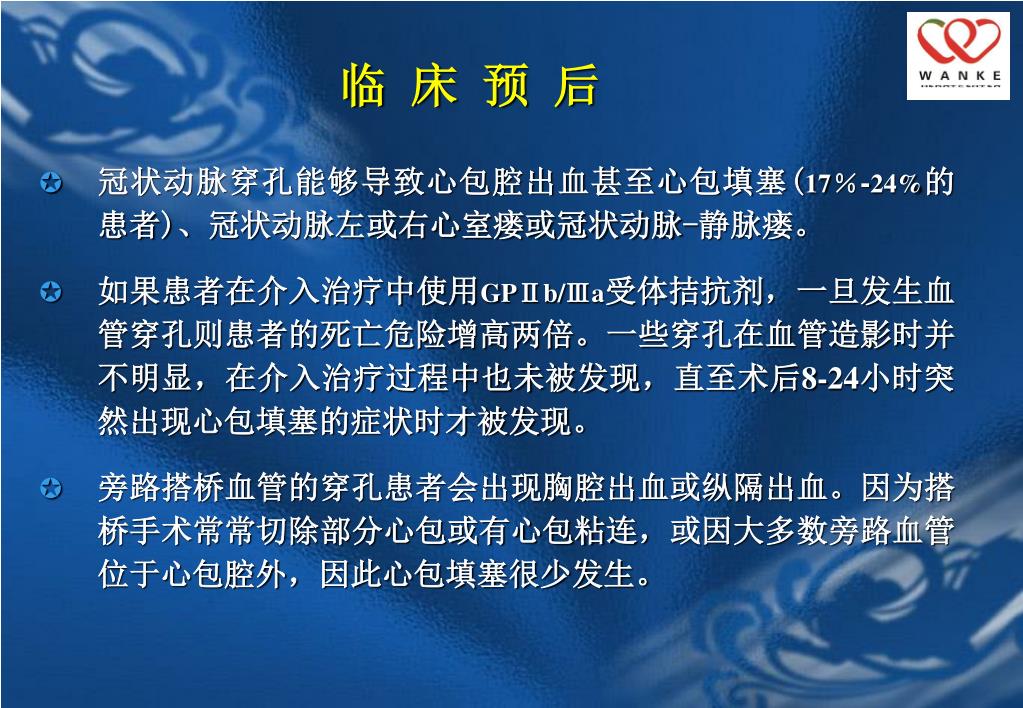 WANKE

临 床 预 后

冠状动脉穿孔能够导致心包腔出血甚至心包填塞（17%-24%的患者）、冠状动脉左或右心室瘘或冠状动脉-静脉瘘。

如果患者在介入治疗中使用GPⅡb/Ⅲa受体拮抗剂，一旦发生血管穿孔则患者的死亡危险增高两倍。一些穿孔在血管造影时并不明显，在介入治疗过程中也未被发现，直至术后8-24小时突然出现心包填塞的症状时才被发现。

旁路搭桥血管的穿孔患者会出现胸腔出血或纵隔出血。因为搭桥手术常常切除部分心包或有心包粘连，或因大多数旁路血管位于心包腔外，因此心包填塞很少发生。